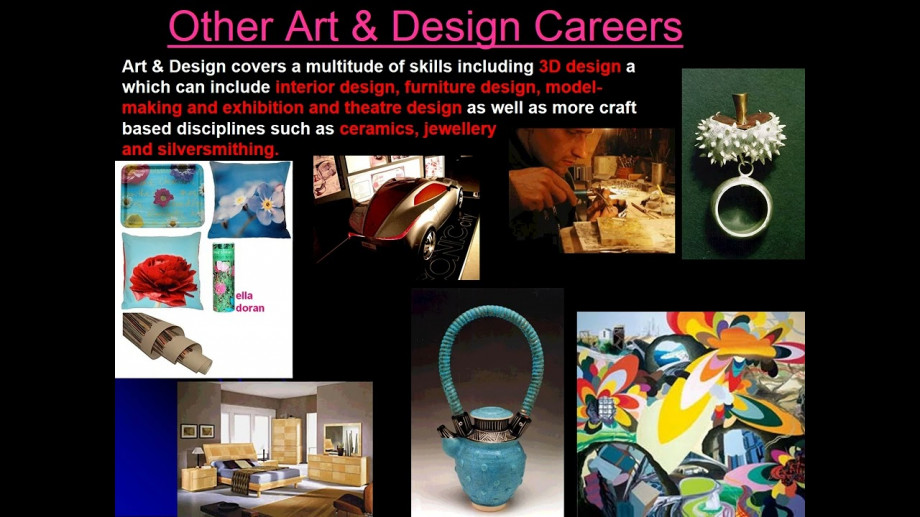 Other Art & Design Careers

Art & Design covers a multitude of skills including 3D design a which can include interior design, furniture design, model-making and exhibition and theatre design as well as more craft based disciplines such as ceramics, jewellery and silversmithing.

ella doran